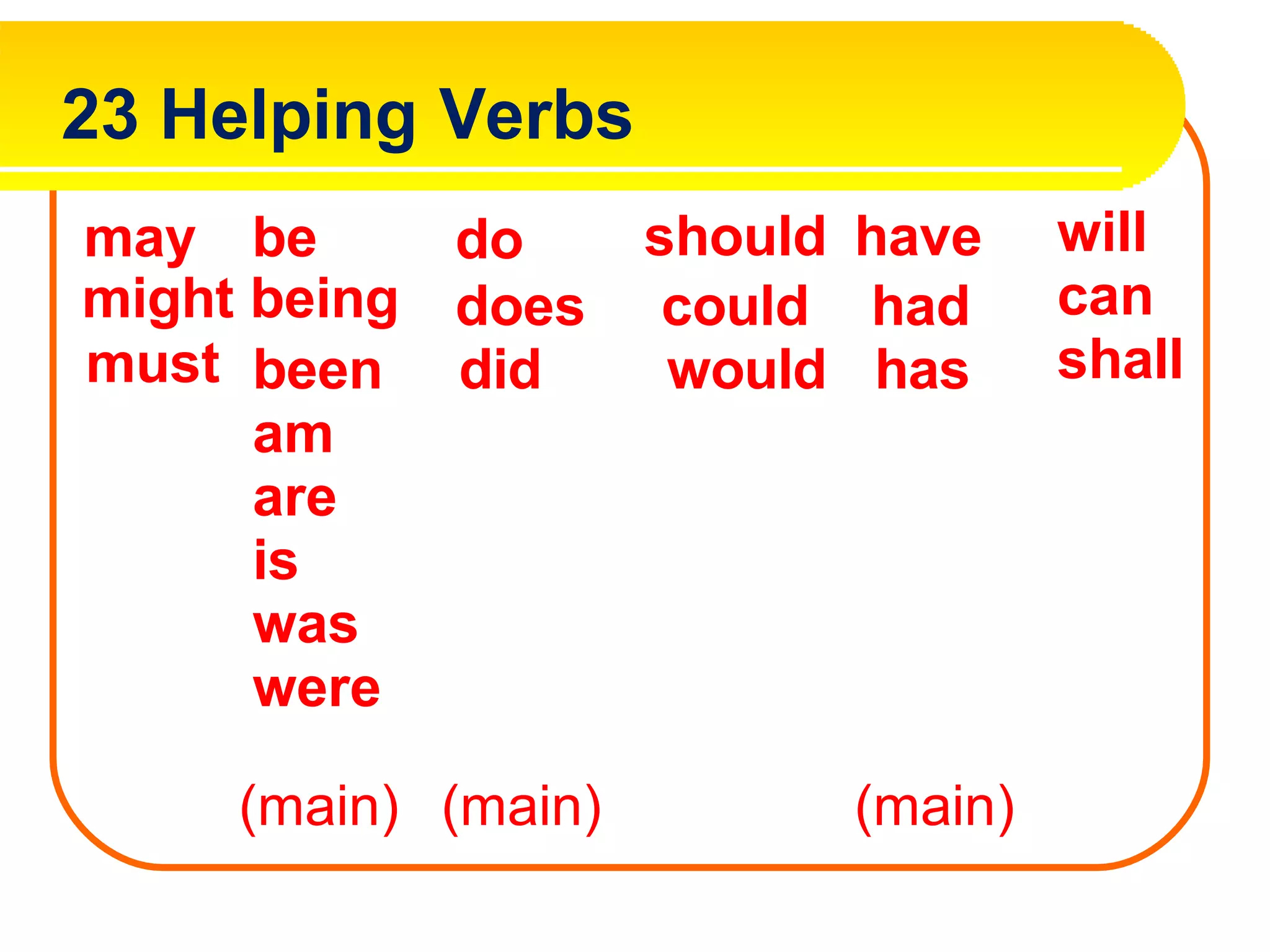 23 Helping Verbs

may
might
must

be
being
been
am
are
is
was
were
(main)

do
does
did
(main)

should
could
would

have
had
has
(main)

will
can
shall